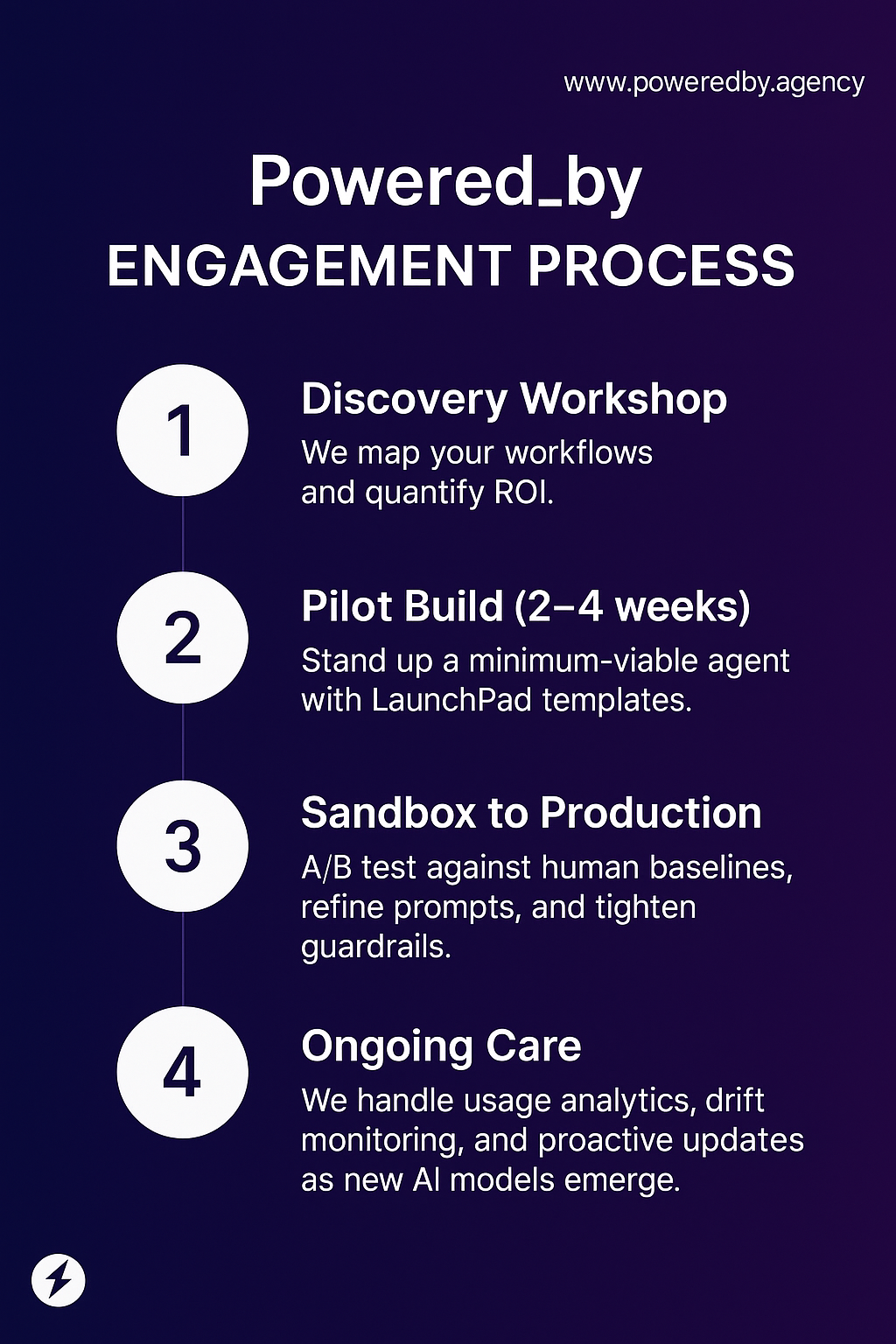 www.poweredby.agency

Powered_by
ENGAGEMENT PROCESS

1
Discovery Workshop
We map your workflows and quantify ROI.

2
Pilot Build (2–4 weeks)
Stand up a minimum-viable agent with LaunchPad templates.

3
Sandbox to Production
A/B test against human baselines, refine prompts, and tighten guardrails.

4
Ongoing Care
We handle usage analytics, drift monitoring, and proactive updates as new AI models emerge.